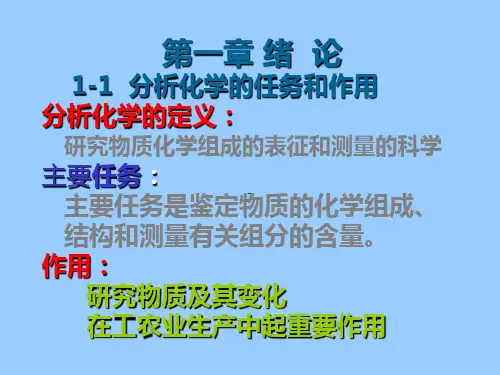 第一章 绪 论

1-1 分析化学的任务和作用

分析化学的定义：

研究物质化学组成的表征和测量的科学

主要任务：

主要任务是鉴定物质的化学组成、结构和测量有关组分的含量。

作用：

研究物质及其变化

在工农业生产中起重要作用